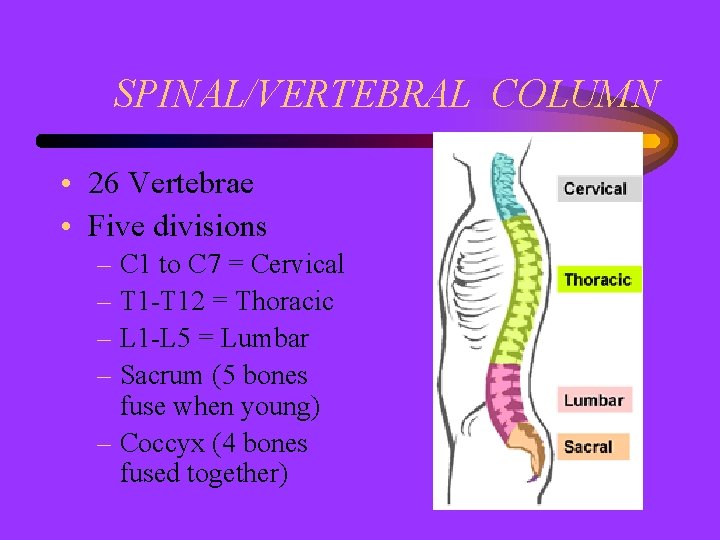 SPINAL/VERTEBRAL COLUMN

• 26 Vertebrae
• Five divisions
– C1 to C7 = Cervical
– T1-T12 = Thoracic
– L1-L5 = Lumbar
– Sacrum (5 bones fuse when young)
– Coccyx (4 bones fused together)

Cervical
Thoracic
Lumbar
Sacral